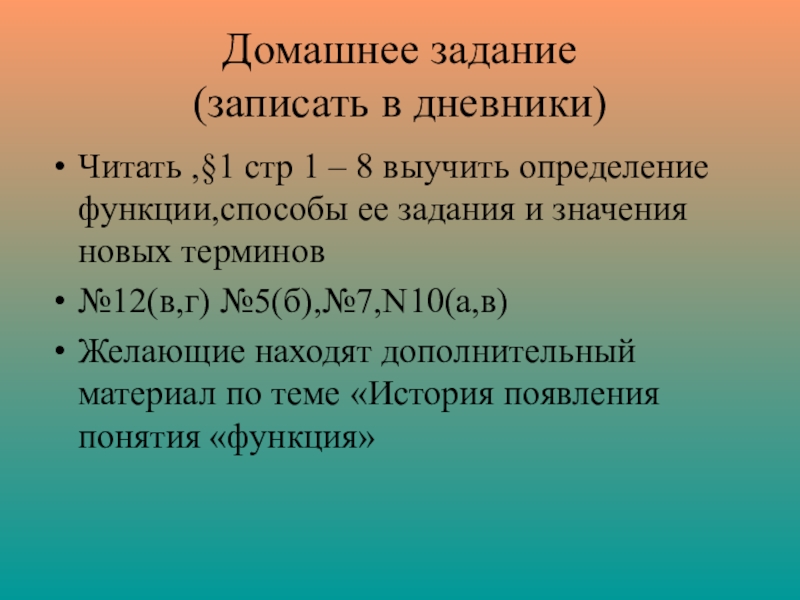 Домашнее задание
(записать в дневники)

• Читать ,§1 стр 1 – 8 выучить определение функции,способы ее задания и значения новых терминов

• №12(в,г) №5(б),№7,N10(а,в)

• Желающие находят дополнительный материал по теме «История появления понятия «функция»